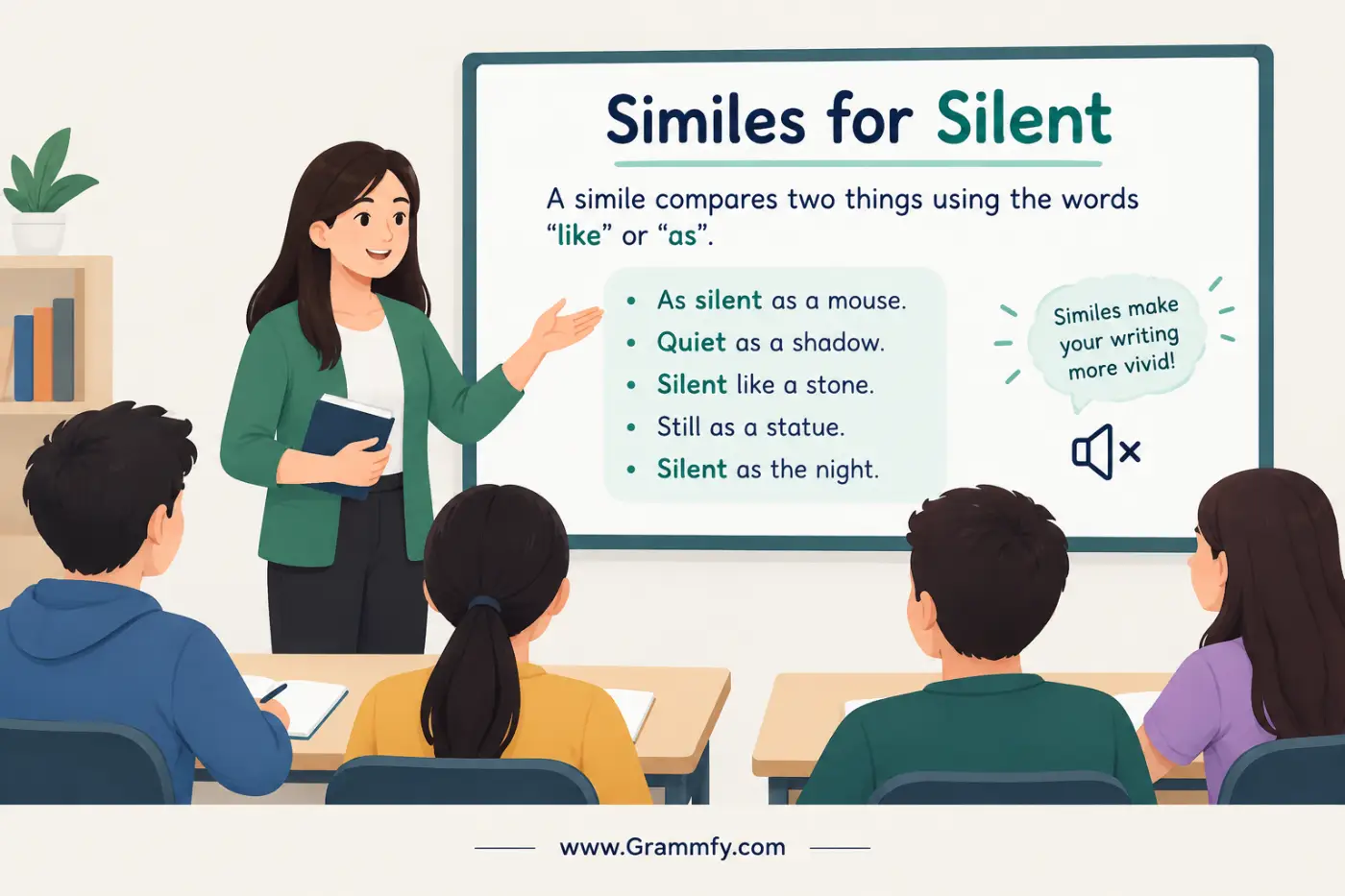 Similes for Silent

A simile compares two things using the words "like" or "as".

• As silent as a mouse.
• Quiet as a shadow.
• Silent like a stone.
• Still as a statue.
• Silent as the night.

Similes make your writing more vivid!

www.Grammfy.com